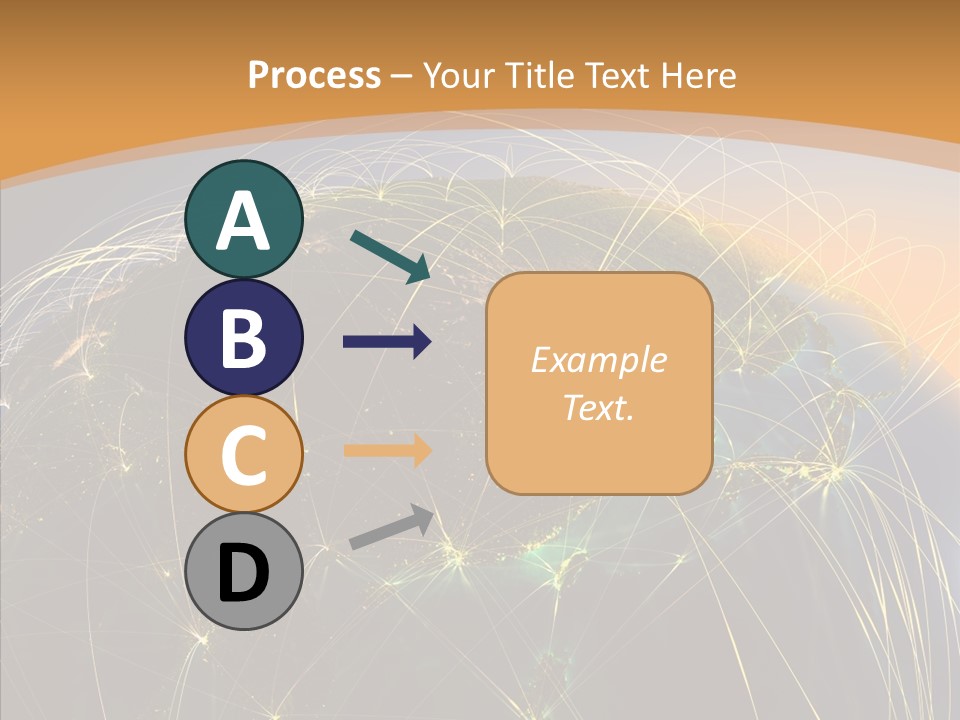 Process – Your Title Text Here

A
B
C
D

Example Text.